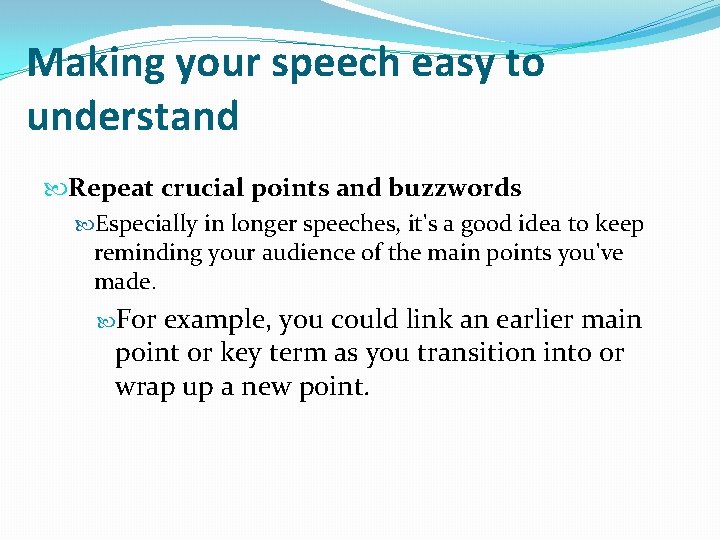 Making your speech easy to understand

Repeat crucial points and buzzwords

Especially in longer speeches, it's a good idea to keep reminding your audience of the main points you've made.

For example, you could link an earlier main point or key term as you transition into or wrap up a new point.